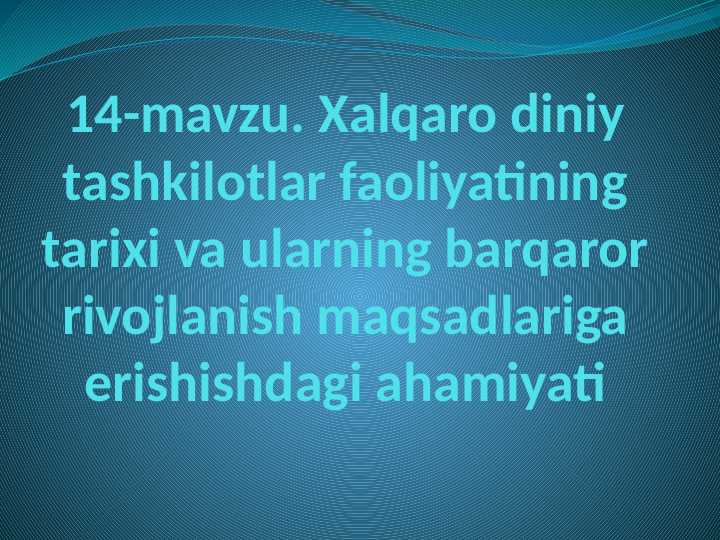 14-mavzu. Xalqaro diniy tashkilotlar faoliyatining tarixi va ularning barqaror rivojlanish maqsadlariga erishishdagi ahamiyati